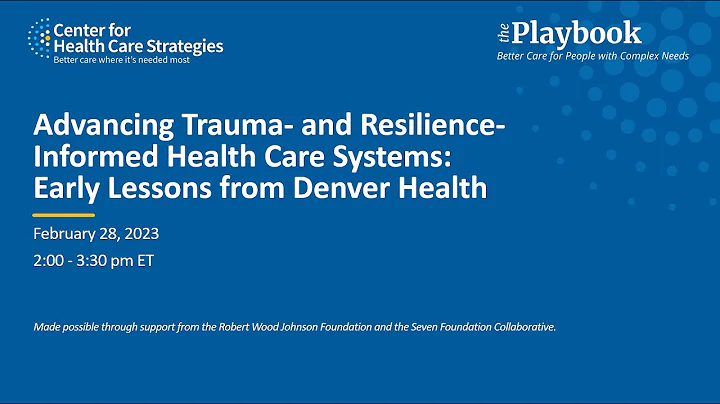 Center for Health Care Strategies
Better care where it's needed most

the Playbook
Better Care for People with Complex Needs

Advancing Trauma- and Resilience-Informed Health Care Systems: Early Lessons from Denver Health

February 28, 2023

2:00 - 3:30 pm ET

Made possible through support from the Robert Wood Johnson Foundation and the Seven Foundation Collaborative.